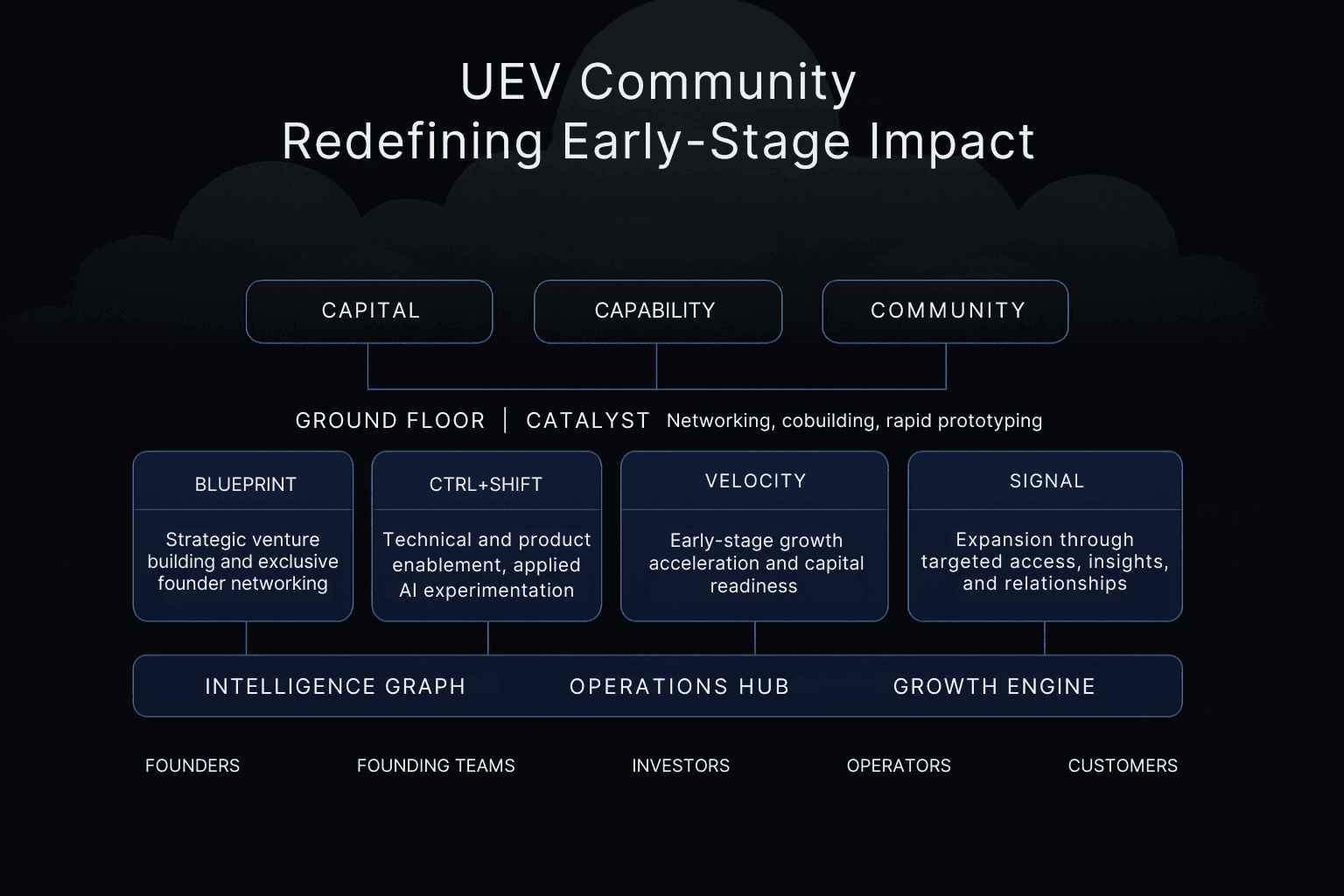 UEV Community
Redefining Early-Stage Impact

CAPITAL

CAPABILITY

COMMUNITY

GROUND FLOOR | CATALYST Networking, cobuilding, rapid prototyping

BLUEPRINT

Strategic venture building and exclusive founder networking

CTRL+SHIFT

Technical and product enablement, applied AI experimentation

VELOCITY

Early-stage growth acceleration and capital readiness

SIGNAL

Expansion through targeted access, insights, and relationships

INTELLIGENCE GRAPH

OPERATIONS HUB

GROWTH ENGINE

FOUNDERS

FOUNDING TEAMS

INVESTORS

OPERATORS

CUSTOMERS